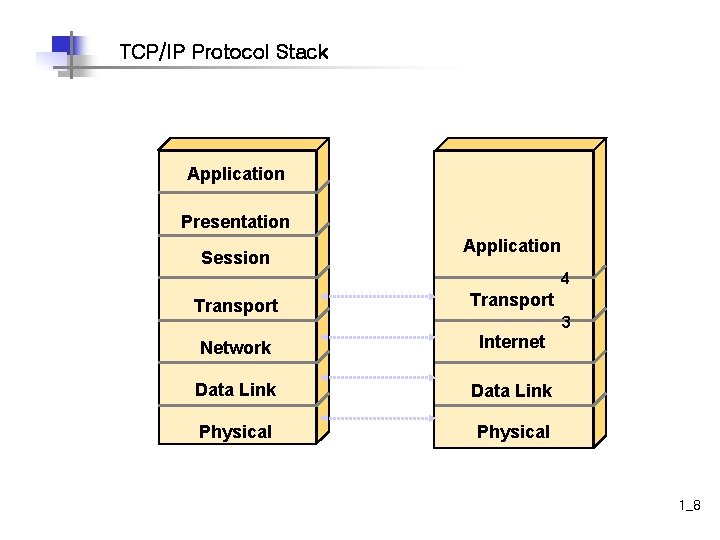 TCP/IP Protocol Stack

Application
Presentation
Session
Transport
Network
Data Link
Physical

Application
4
Transport
3
Internet
Data Link
Physical

1_8